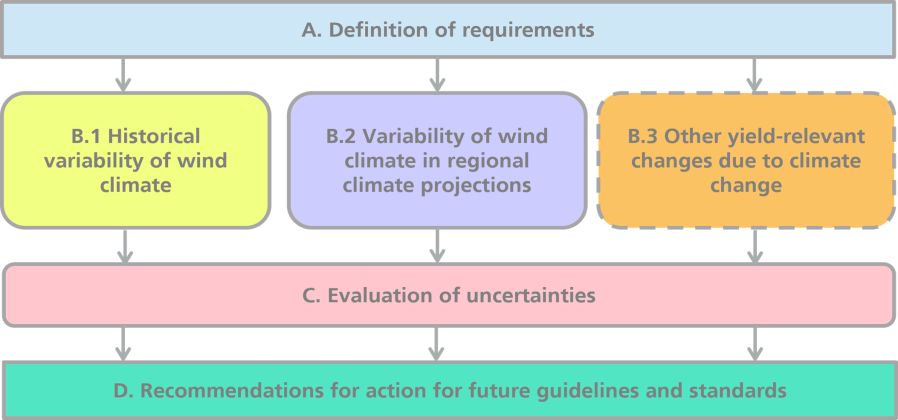 A. Definition of requirements

B.1 Historical variability of wind climate

B.2 Variability of wind climate in regional climate projections

B.3 Other yield-relevant changes due to climate change

C. Evaluation of uncertainties

D. Recommendations for action for future guidelines and standards